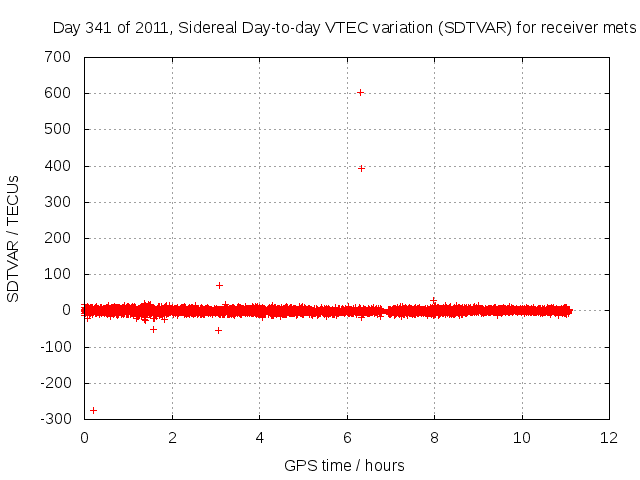 Day 341 of 2011, Sidereal Day-to-day VTEC variation (SDTVAR) for receiver mets

SDTVAR / TECUs

700
600
500
400
300
200
100
0
-100
-200
-300

0
2
4
6
8
10
12

GPS time / hours